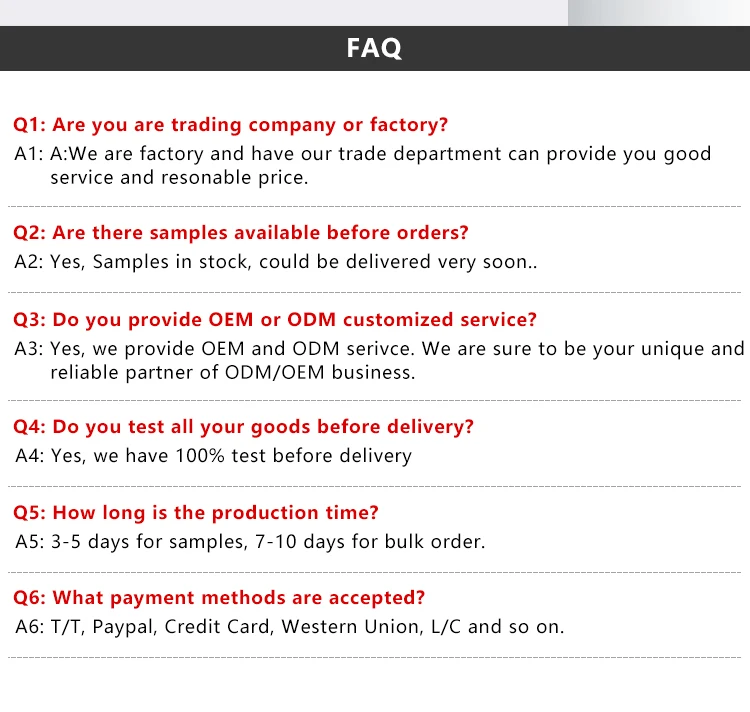 FAQ

Q1: Are you are trading company or factory?
A1: A:We are factory and have our trade department can provide you good service and resonable price.

Q2: Are there samples available before orders?
A2: Yes, Samples in stock, could be delivered very soon..

Q3: Do you provide OEM or ODM customized service?
A3: Yes, we provide OEM and ODM serivce. We are sure to be your unique and reliable partner of ODM/OEM business.

Q4: Do you test all your goods before delivery?
A4: Yes, we have 100% test before delivery

Q5: How long is the production time?
A5: 3-5 days for samples, 7-10 days for bulk order.

Q6: What payment methods are accepted?
A6: T/T, Paypal, Credit Card, Western Union, L/C and so on.